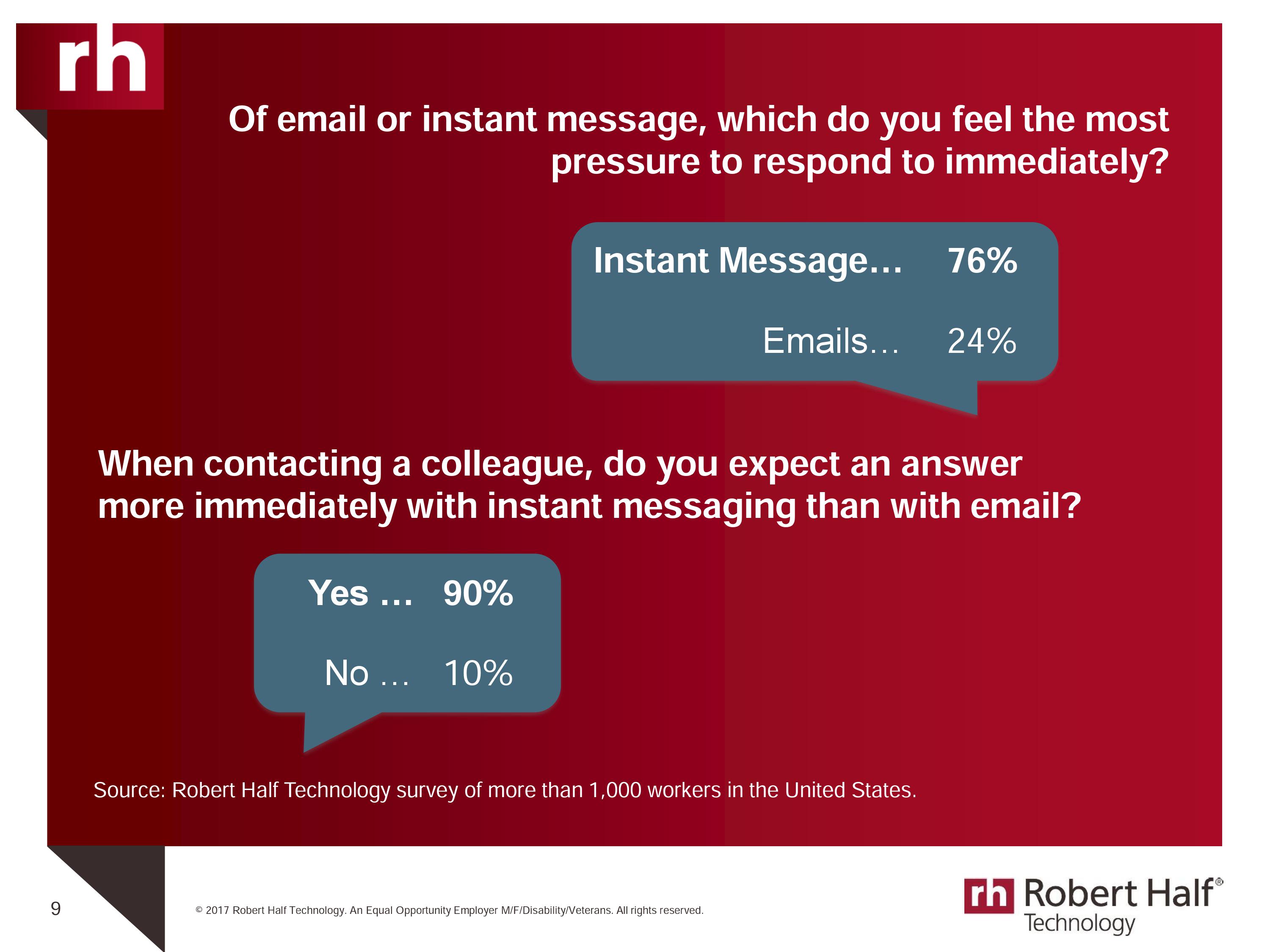 rh

Of email or instant message, which do you feel the most pressure to respond to immediately?

Instant Message… 76%

Emails… 24%

When contacting a colleague, do you expect an answer more immediately with instant messaging than with email?

Yes … 90%

No … 10%

Source: Robert Half Technology survey of more than 1,000 workers in the United States.

9

© 2017 Robert Half Technology. An Equal Opportunity Employer M/F/Disability/Veterans. All rights reserved.

rh Robert Half® Technology